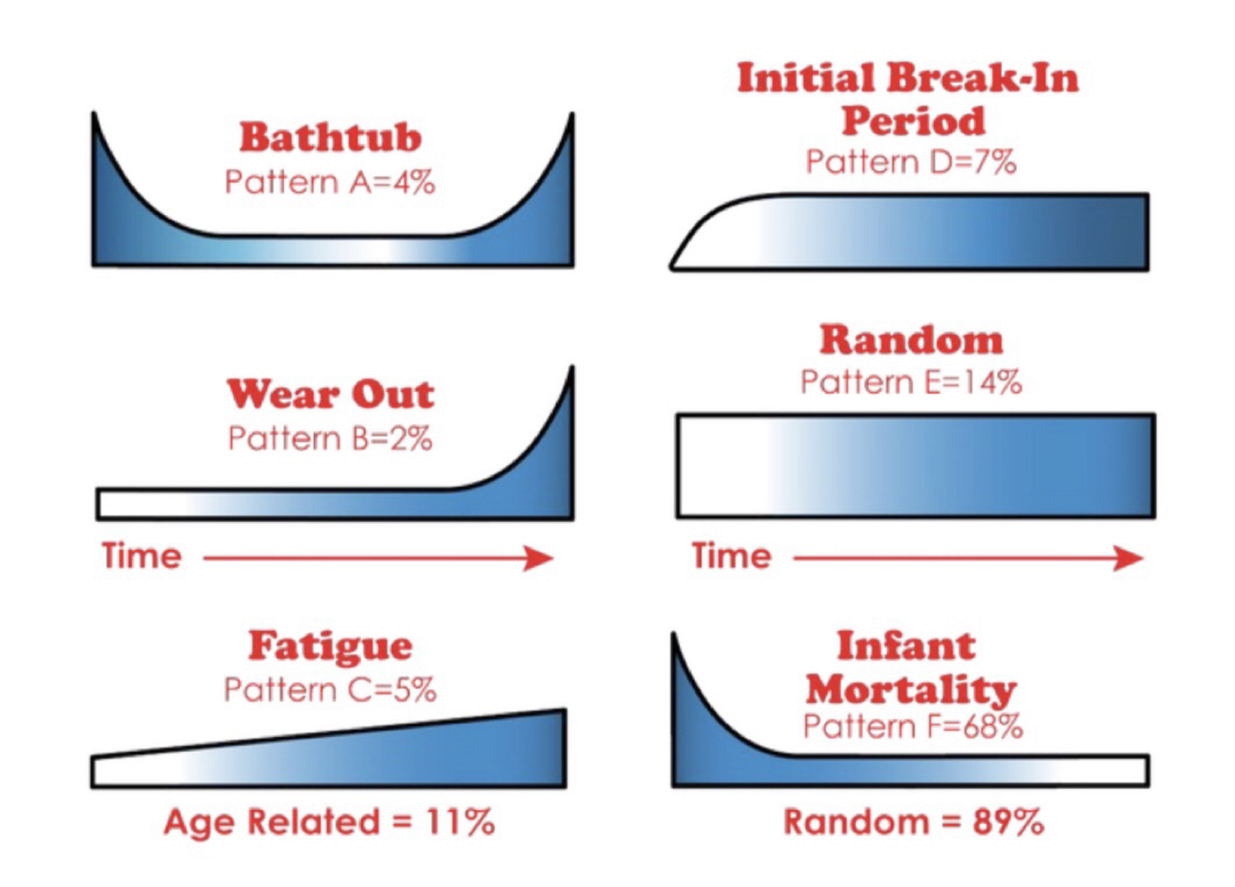 Bathtub
Pattern A=4%

Wear Out
Pattern B=2%

Time

Fatigue
Pattern C=5%

Age Related = 11%

Initial Break-In Period
Pattern D=7%

Random
Pattern E=14%

Time

Infant Mortality
Pattern F=68%

Random = 89%